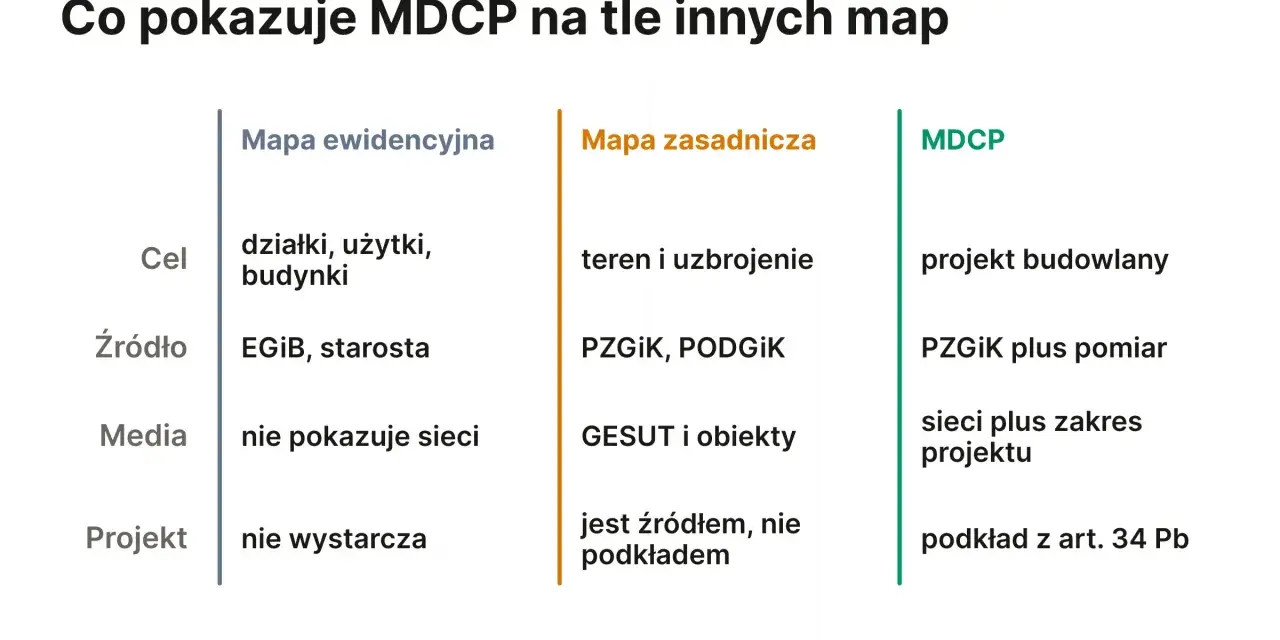 Co pokazuje MDCP na tle innych map

| | Mapa ewidencyjna | Mapa zasadnicza | MDCP |
|---|---|---|---|
| Cel | działki, użytki, budynki | teren i uzbrojenie | projekt budowlany |
| Źródło | EGiB, starosta | PZGiK, PODGiK | PZGiK plus pomiar |
| Media | nie pokazuje sieci | GESUT i obiekty | sieci plus zakres projektu |
| Projekt | nie wystarcza | jest źródłem, nie podkładem | podkład z art. 34 Pb |